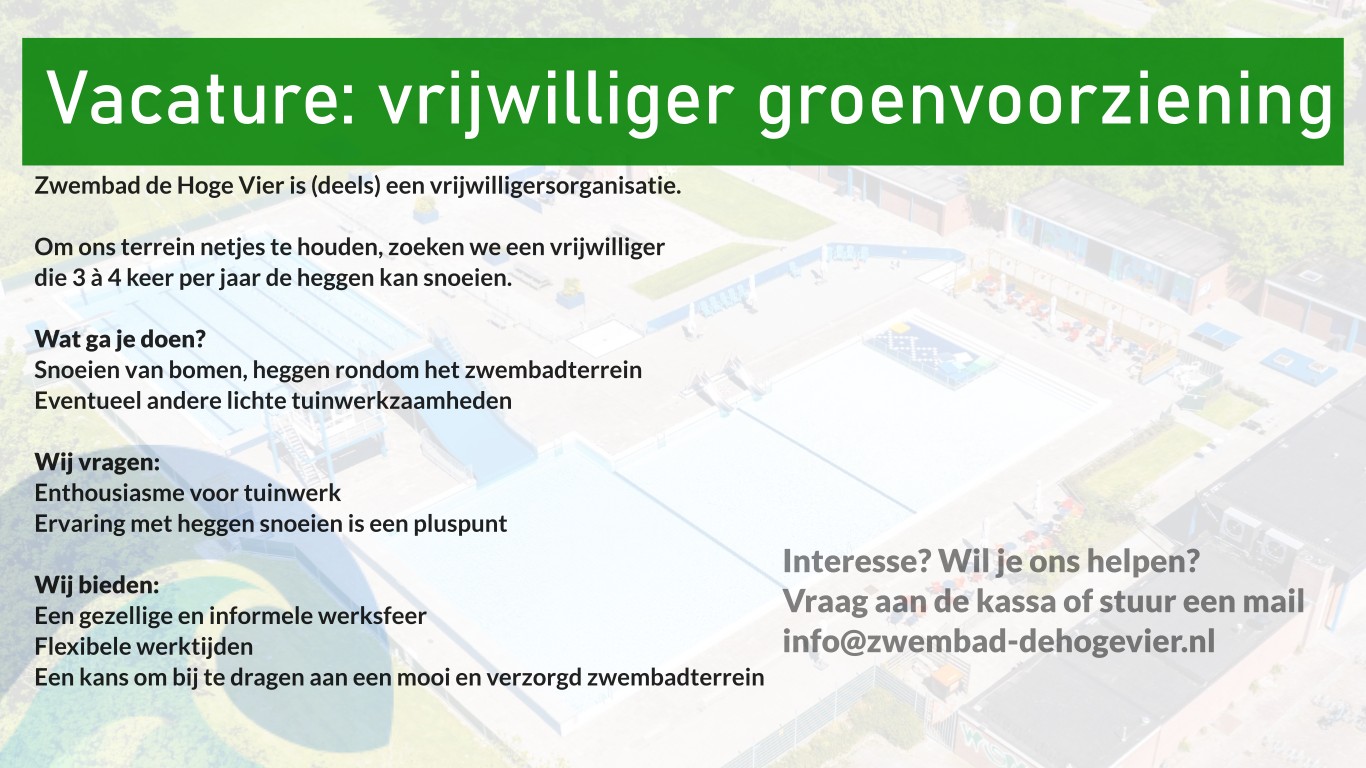 Vacature: vrijwilliger groenvoorziening

Zwembad de Hoge Vier is (deels) een vrijwilligersorganisatie.

Om ons terrein netjes te houden, zoeken we een vrijwilliger die 3 à 4 keer per jaar de heggen kan snoeien.

Wat ga je doen?
Snoeien van bomen, heggen rondom het zwembadterrein
Eventueel andere lichte tuinwerkzaamheden

Wij vragen:
Enthousiasme voor tuinwerk
Ervaring met heggen snoeien is een pluspunt

Wij bieden:
Een gezellige en informele werksfeer
Flexibele werktijden
Een kans om bij te dragen aan een mooi en verzorgd zwembadterrein

Interesse? Wil je ons helpen?
Vraag aan de kassa of stuur een mail
info@zwembad-dehogevier.nl